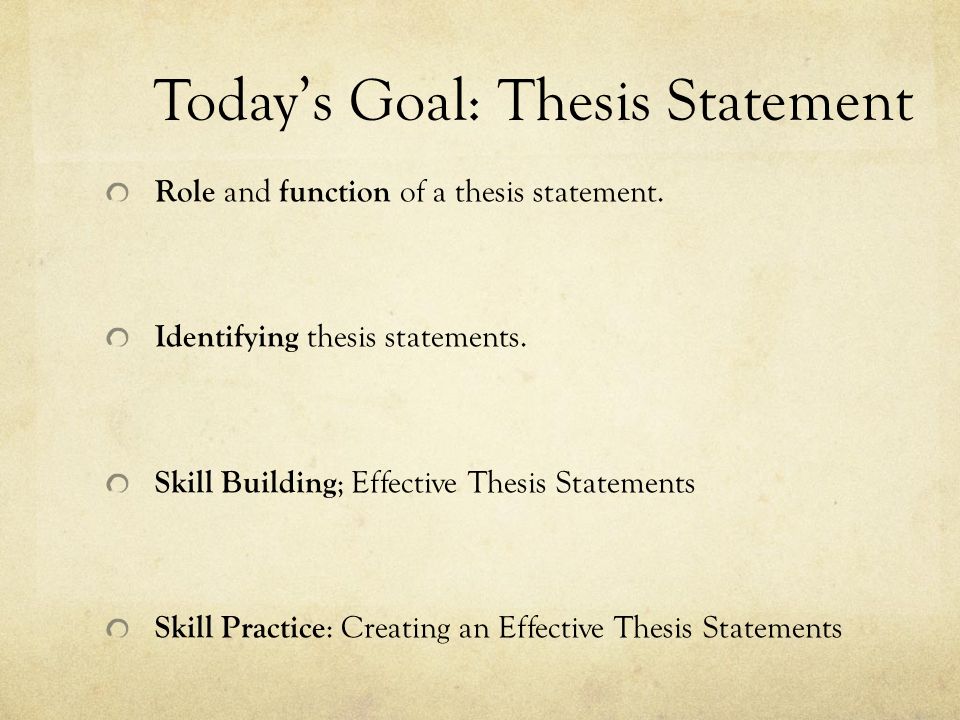 Today's Goal: Thesis Statement

Role and function of a thesis statement.

Identifying thesis statements.

Skill Building; Effective Thesis Statements

Skill Practice: Creating an Effective Thesis Statements